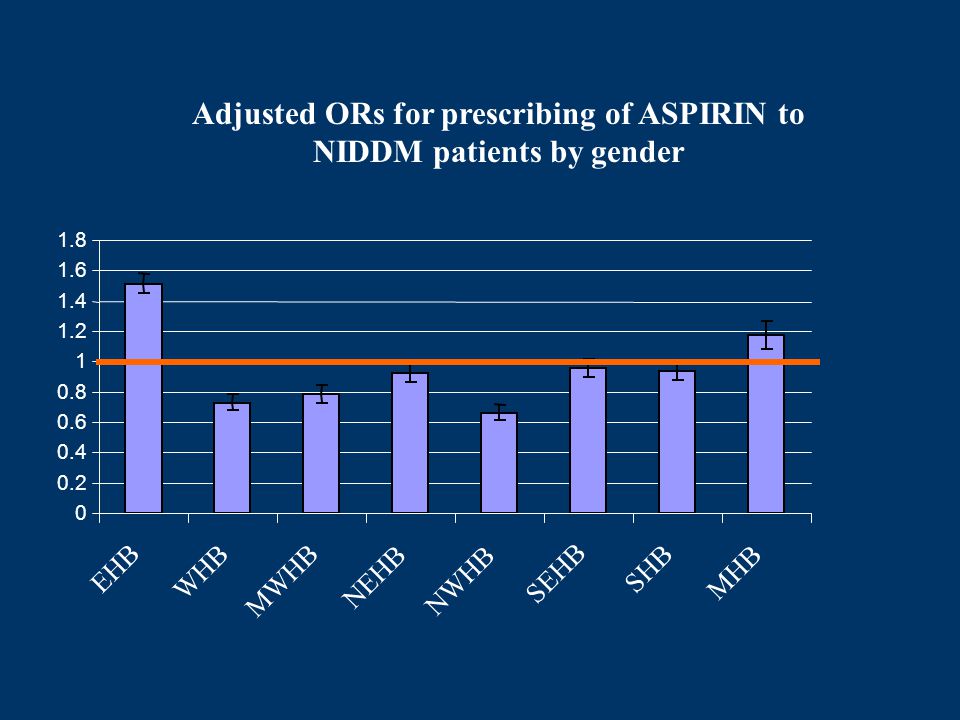 Adjusted ORs for prescribing of ASPIRIN to NIDDM patients by gender

1.8
1.6
1.4
1.2
1
0.8
0.6
0.4
0.2
0

EHB
WHB
MWHB
NEHB
NWHB
SEHB
SHB
MHB